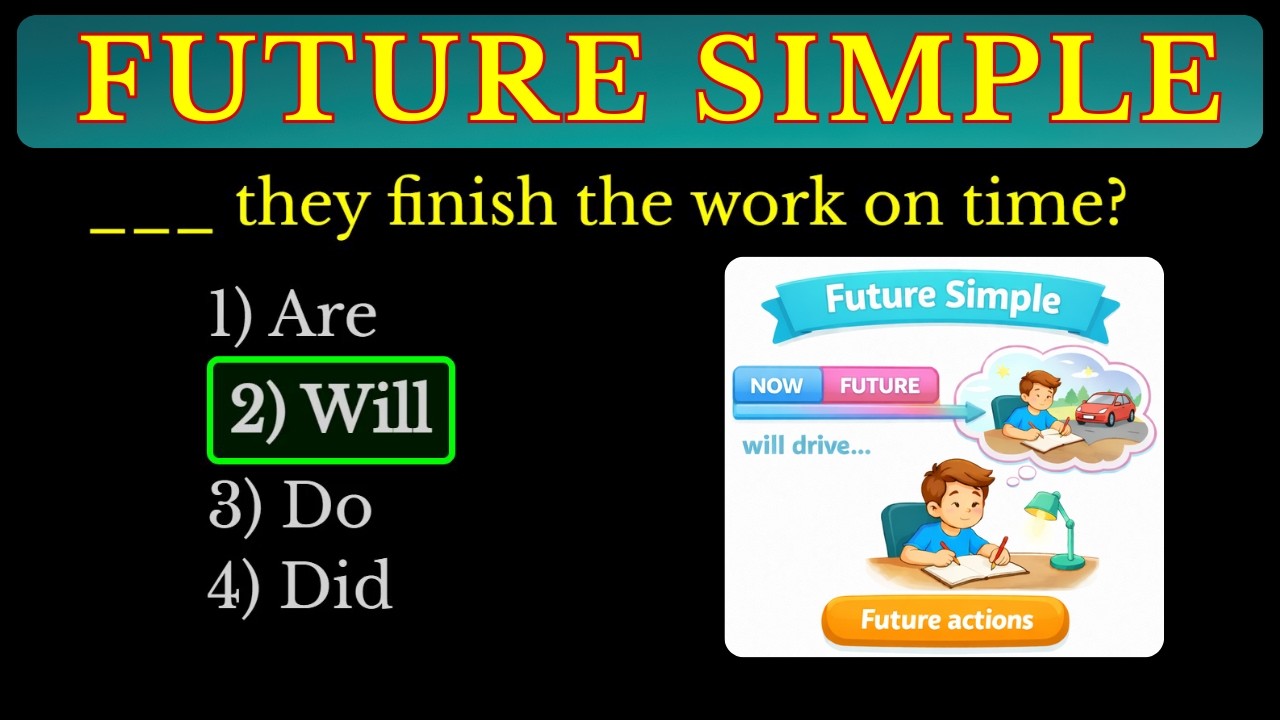 FUTURE SIMPLE

___ they finish the work on time?

1) Are
2) Will
3) Do
4) Did

Future Simple

NOW FUTURE

will drive...

Future actions